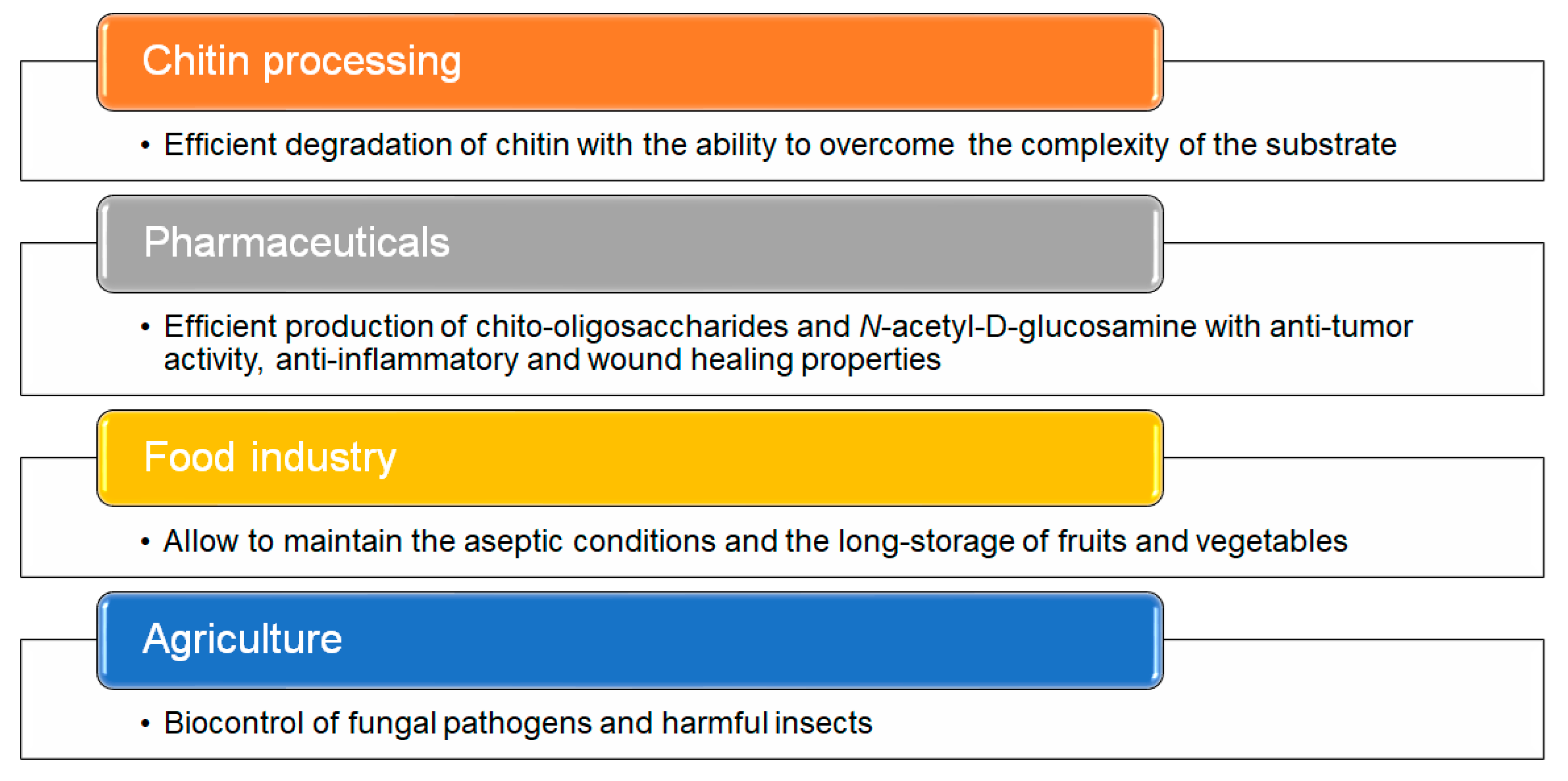 Chitin processing

• Efficient degradation of chitin with the ability to overcome the complexity of the substrate

Pharmaceuticals

• Efficient production of chito-oligosaccharides and N-acetyl-D-glucosamine with anti-tumor activity, anti-inflammatory and wound healing properties

Food industry

• Allow to maintain the aseptic conditions and the long-storage of fruits and vegetables

Agriculture

• Biocontrol of fungal pathogens and harmful insects